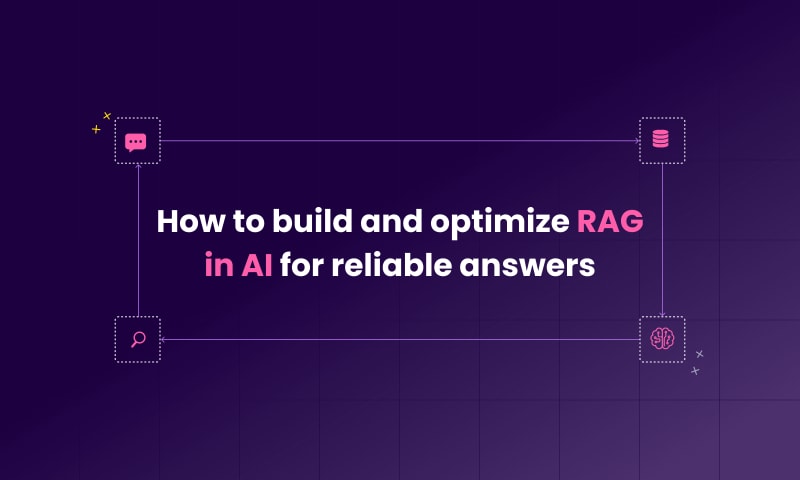 How to build and optimize RAG in AI for reliable answers